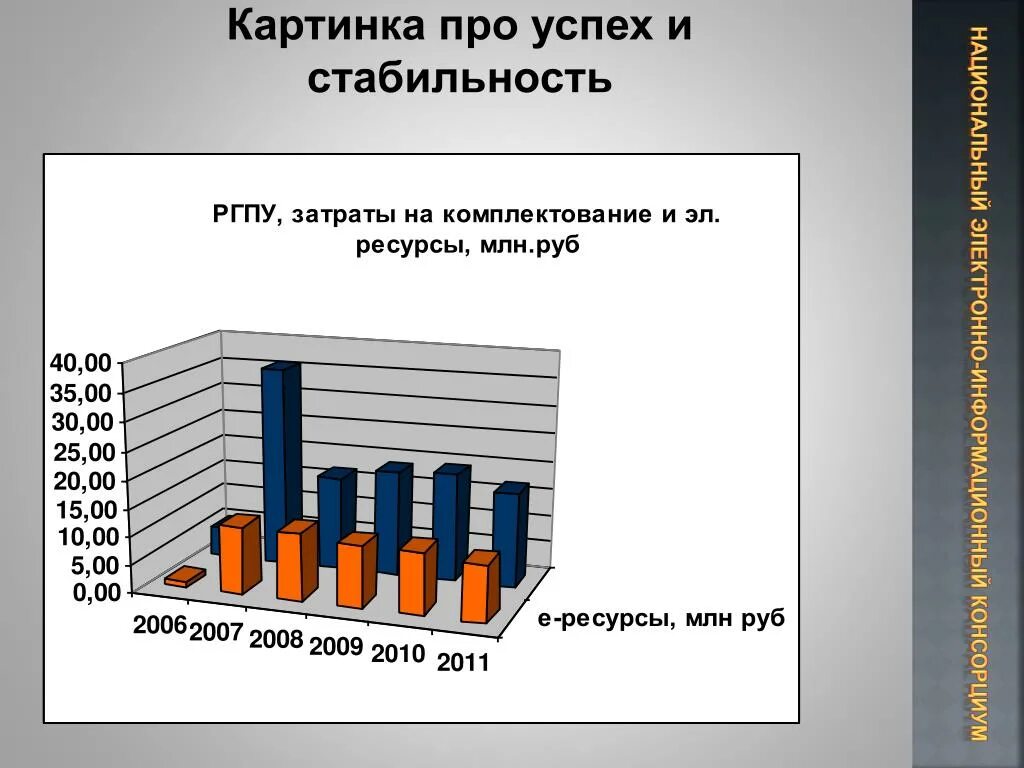 Картинка про успех и стабильность

РГПУ, затраты на комплектование и эл. ресурсы, млн.руб

40,00
35,00
30,00
25,00
20,00
15,00
10,00
5,00
0,00

2006 2007 2008 2009 2010 2011

е-ресурсы, млн руб

НАЦИОНАЛЬНЫЙ ЭЛЕКТРОННО-ИНФОРМАЦИОННЫЙ КОНСОРЦИУМ